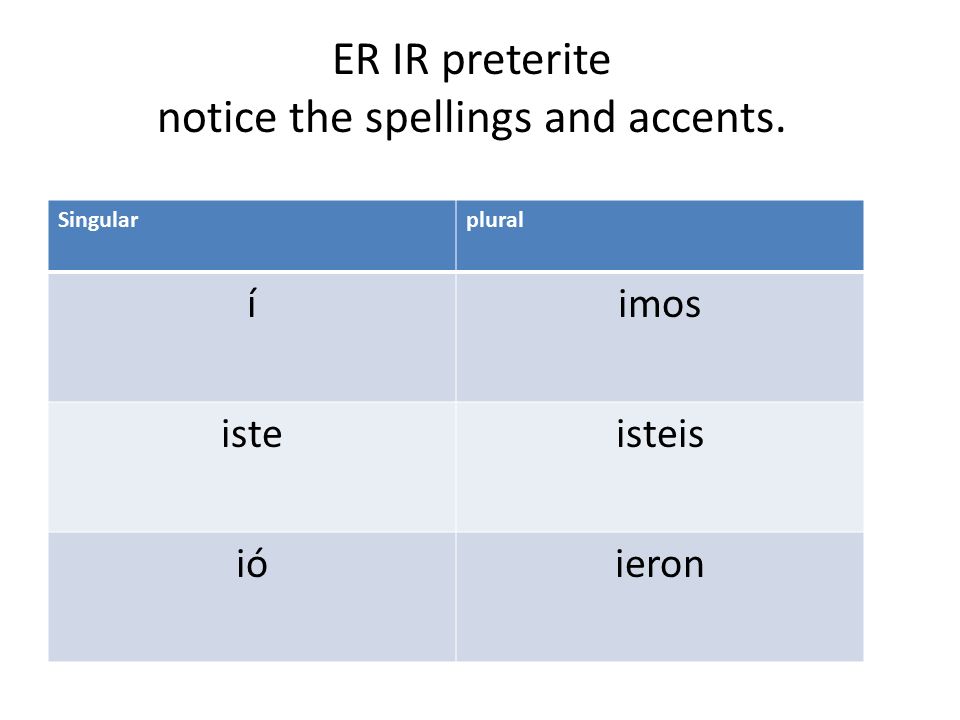 ER IR preterite
notice the spellings and accents.

| Singular | plural |
|---|---|
| í | imos |
| iste | isteis |
| ió | ieron |